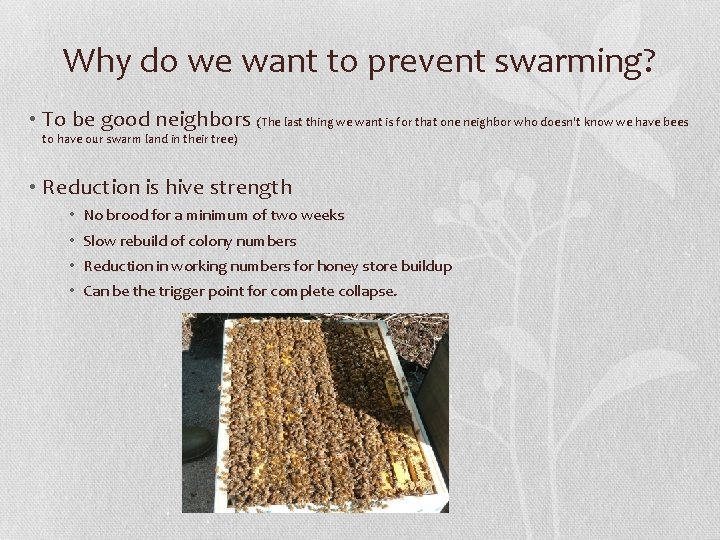 Why do we want to prevent swarming?

• To be good neighbors (The last thing we want is for that one neighbor who doesn't know we have bees to have our swarm land in their tree)

• Reduction is hive strength
• No brood for a minimum of two weeks
• Slow rebuild of colony numbers
• Reduction in working numbers for honey store buildup
• Can be the trigger point for complete collapse.